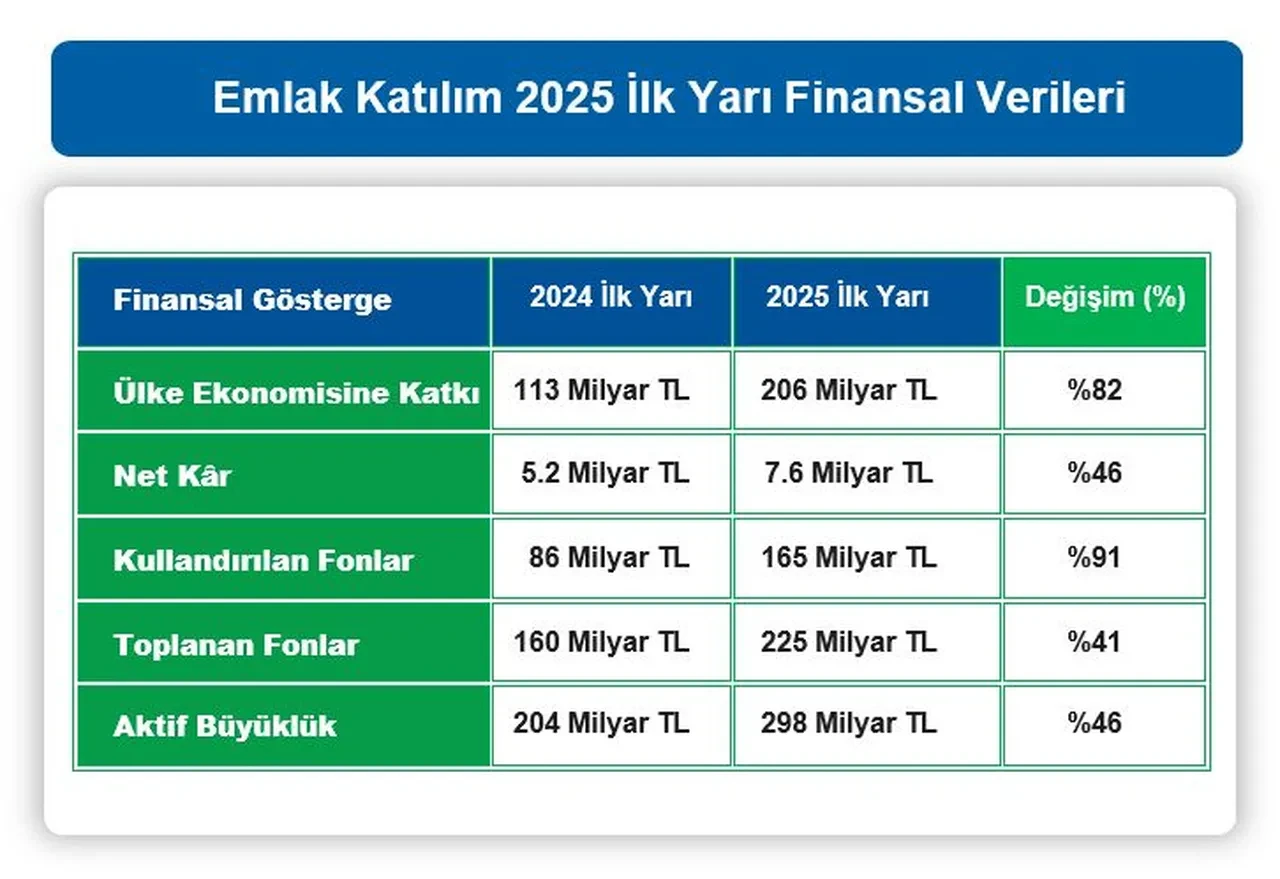 Emlak Katılım 2025 İlk Yarı Finansal Verileri

| Finansal Gösterge | 2024 İlk Yarı | 2025 İlk Yarı | Değişim (%) |
|---|---|---|---|
| Ülke Ekonomisine Katkı | 113 Milyar TL | 206 Milyar TL | %82 |
| Net Kâr | 5.2 Milyar TL | 7.6 Milyar TL | %46 |
| Kullandırılan Fonlar | 86 Milyar TL | 165 Milyar TL | %91 |
| Toplanan Fonlar | 160 Milyar TL | 225 Milyar TL | %41 |
| Aktif Büyüklük | 204 Milyar TL | 298 Milyar TL | %46 |